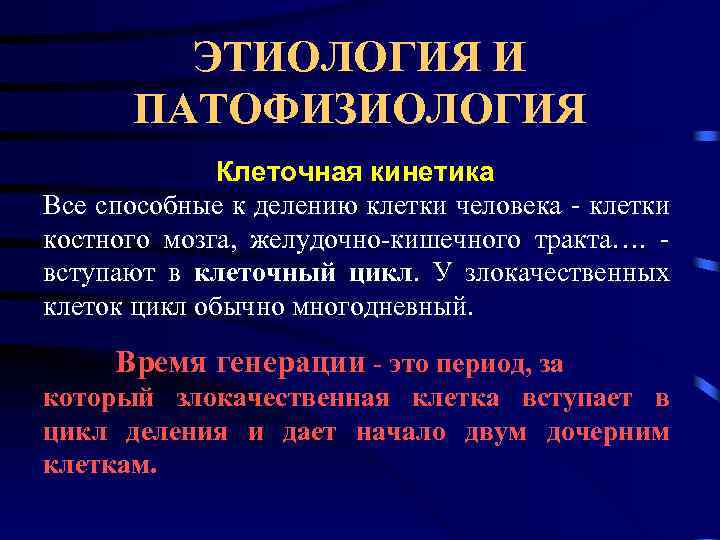 ЭТИОЛОГИЯ И ПАТОФИЗИОЛОГИЯ

Клеточная кинетика

Все способные к делению клетки человека - клетки костного мозга, желудочно-кишечного тракта…. - вступают в клеточный цикл. У злокачественных клеток цикл обычно многодневный.

Время генерации - это период, за который злокачественная клетка вступает в цикл деления и дает начало двум дочерним клеткам.